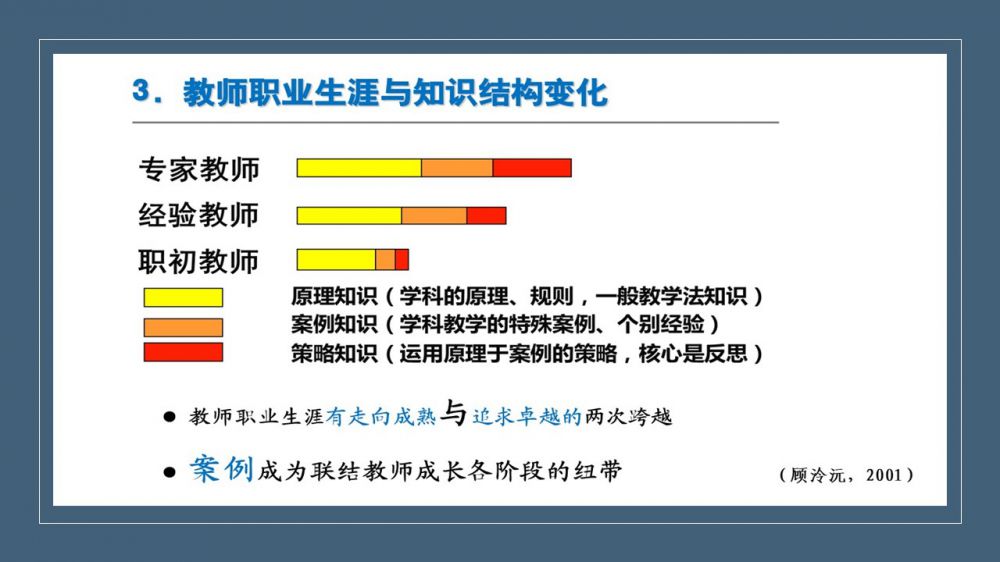 3．教师职业生涯与知识结构变化

专家教师

经验教师

职初教师

原理知识（学科的原理、规则，一般教学法知识）

案例知识（学科教学的特殊案例、个别经验）

策略知识（运用原理于案例的策略，核心是反思）

● 教师职业生涯有走向成熟与追求卓越的两次跨越

● 案例成为联结教师成长各阶段的纽带

（顾泠沅，2001）